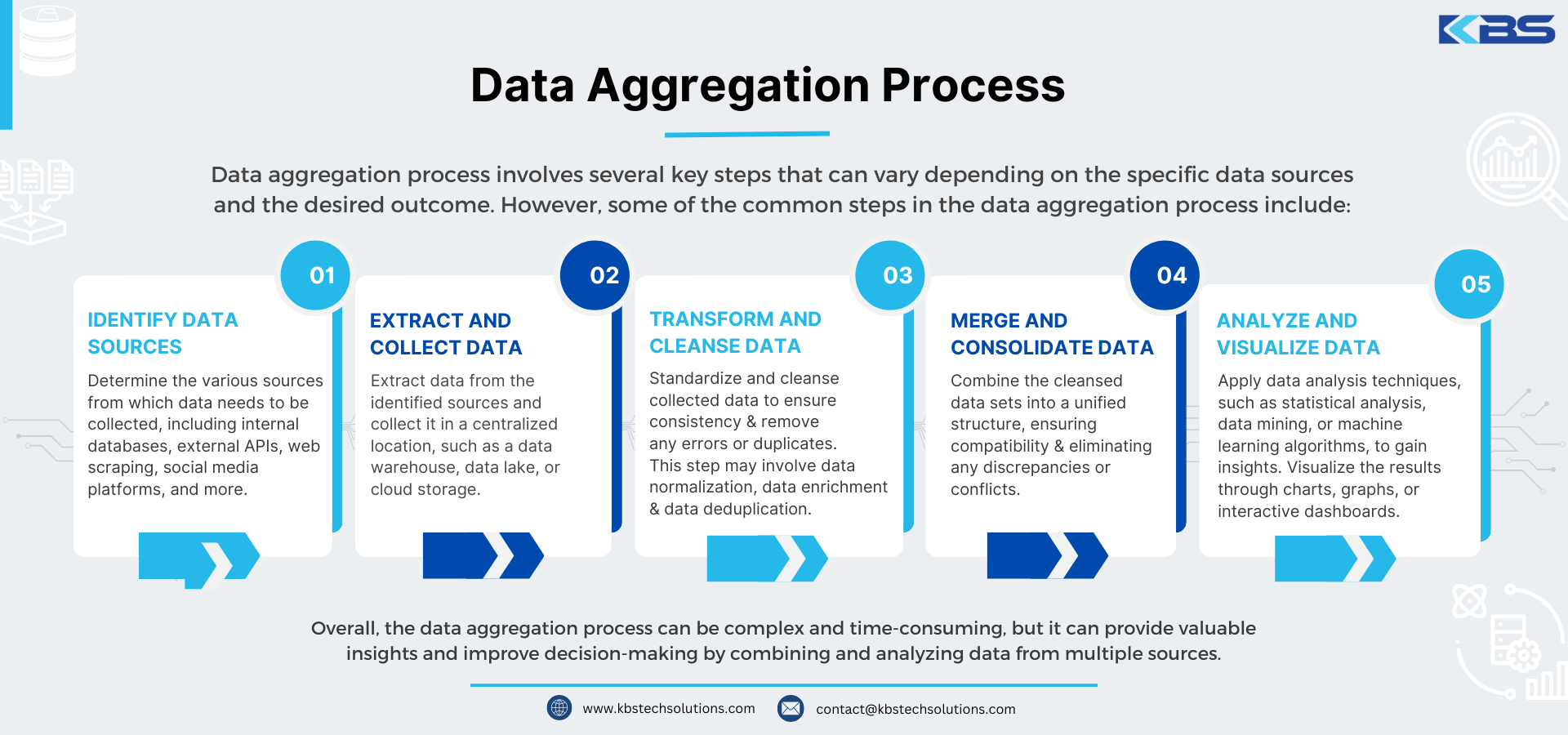 KBS

Data Aggregation Process

Data aggregation process involves several key steps that can vary depending on the specific data sources and the desired outcome. However, some of the common steps in the data aggregation process include:

01

IDENTIFY DATA SOURCES

Determine the various sources from which data needs to be collected, including internal databases, external APIs, web scraping, social media platforms, and more.

02

EXTRACT AND COLLECT DATA

Extract data from the identified sources and collect it in a centralized location, such as a data warehouse, data lake, or cloud storage.

03

TRANSFORM AND CLEANSE DATA

Standardize and cleanse collected data to ensure consistency & remove any errors or duplicates. This step may involve data normalization, data enrichment & data deduplication.

04

MERGE AND CONSOLIDATE DATA

Combine the cleansed data sets into a unified structure, ensuring compatibility & eliminating any discrepancies or conflicts.

05

ANALYZE AND VISUALIZE DATA

Apply data analysis techniques, such as statistical analysis, data mining, or machine learning algorithms, to gain insights. Visualize the results through charts, graphs, or interactive dashboards.

Overall, the data aggregation process can be complex and time-consuming, but it can provide valuable insights and improve decision-making by combining and analyzing data from multiple sources.

www.kbstechsolutions.com contact@kbstechsolutions.com